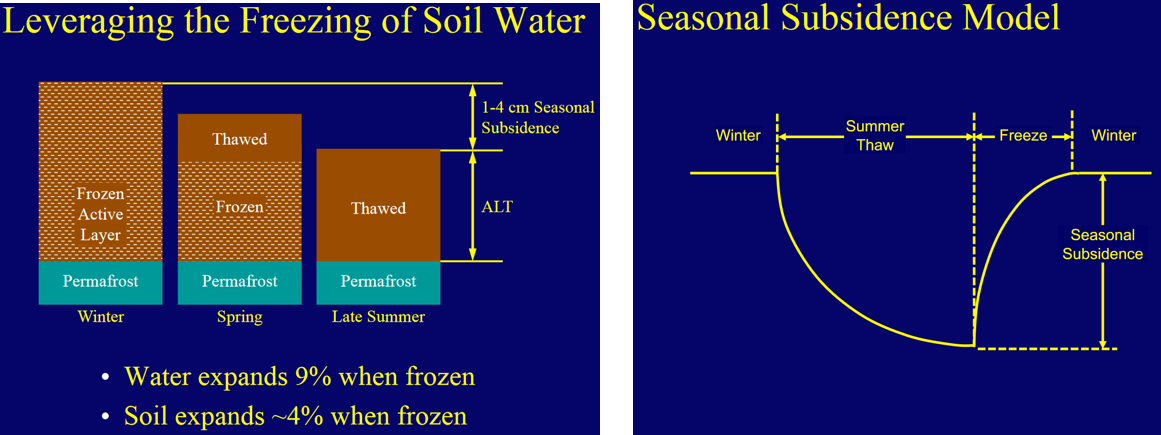 Leveraging the Freezing of Soil Water

Frozen Active Layer

Permafrost

Winter

Thawed

Frozen

Permafrost

Spring

Thawed

Permafrost

Late Summer

1-4 cm Seasonal Subsidence

ALT

• Water expands 9% when frozen

• Soil expands ~4% when frozen

Seasonal Subsidence Model

Winter

Summer Thaw

Freeze

Winter

Seasonal Subsidence